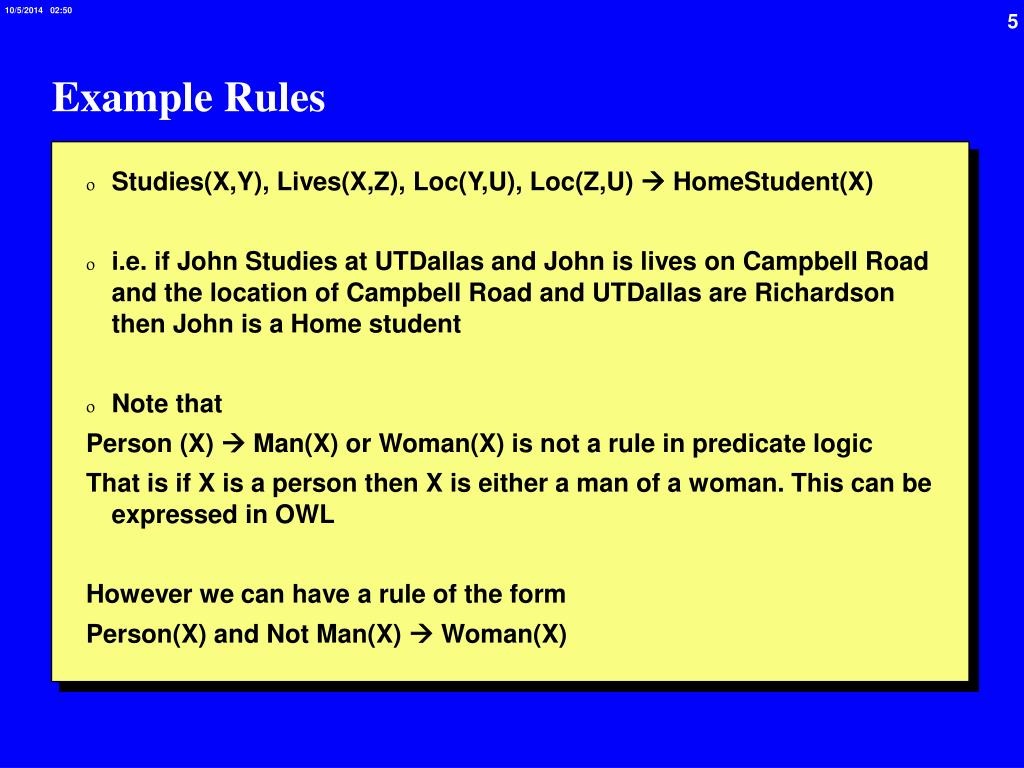 10/5/2014 02:50

5

Example Rules

o Studies(X,Y), Lives(X,Z), Loc(Y,U), Loc(Z,U) → HomeStudent(X)

o i.e. if John Studies at UTDallas and John is lives on Campbell Road and the location of Campbell Road and UTDallas are Richardson then John is a Home student

o Note that

Person (X) → Man(X) or Woman(X) is not a rule in predicate logic

That is if X is a person then X is either a man of a woman. This can be expressed in OWL

However we can have a rule of the form

Person(X) and Not Man(X) → Woman(X)